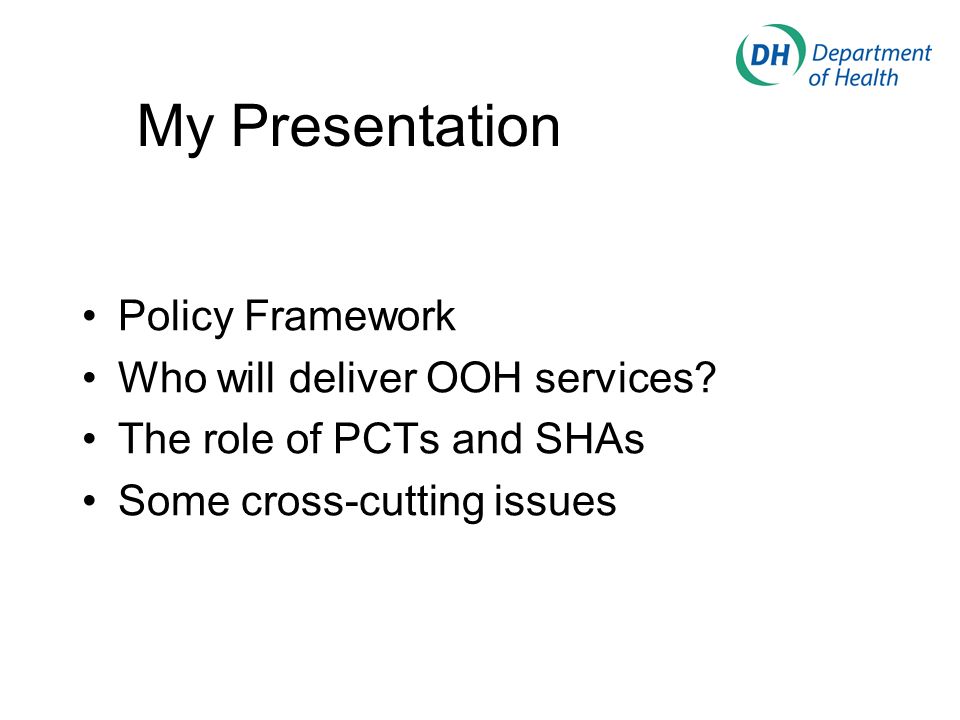 DH Department of Health

My Presentation

• Policy Framework
• Who will deliver OOH services?
• The role of PCTs and SHAs
• Some cross-cutting issues